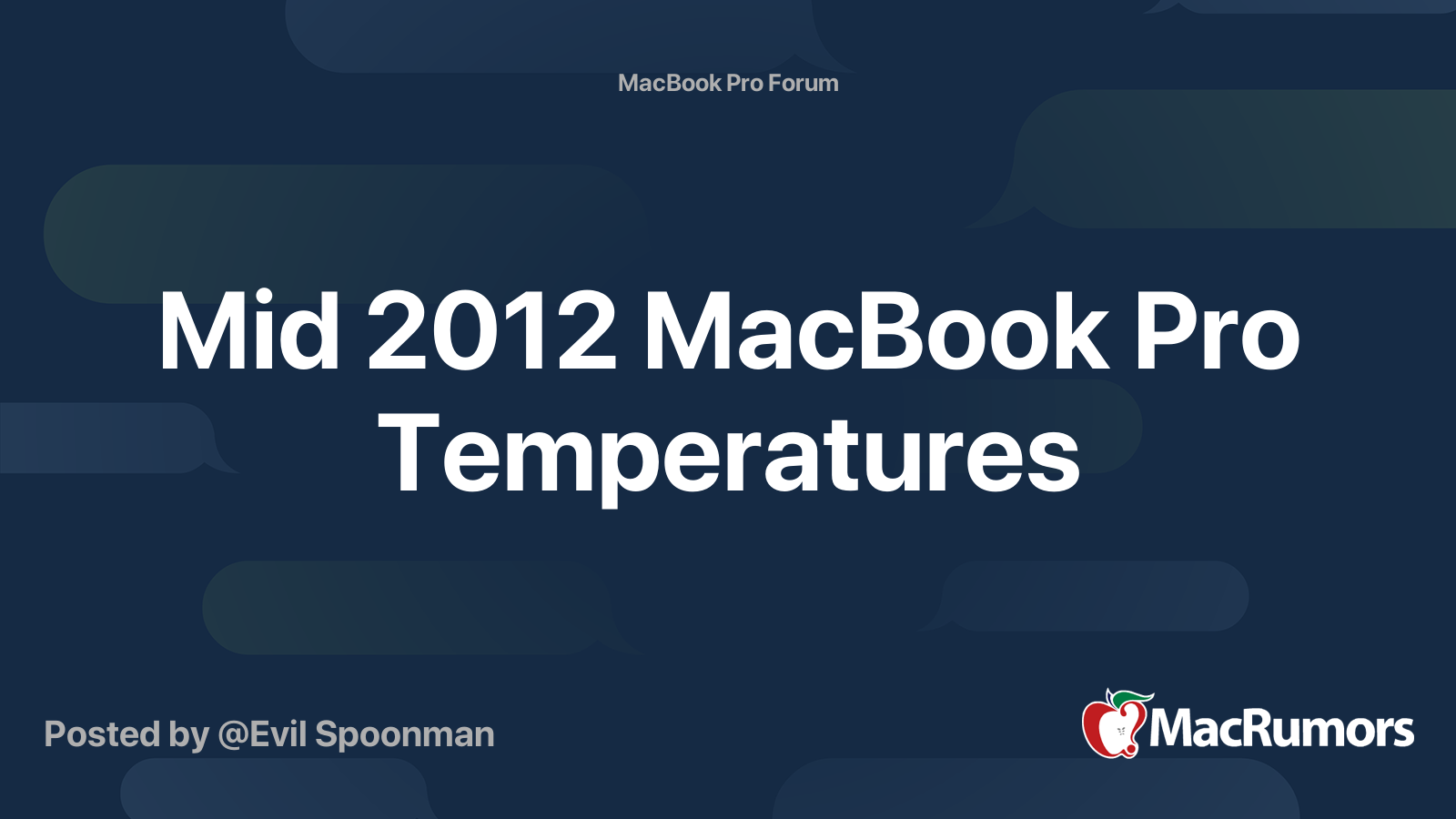 MacBook Pro Forum

Mid 2012 MacBook Pro Temperatures

Posted by @Evil Spoonman

MacRumors